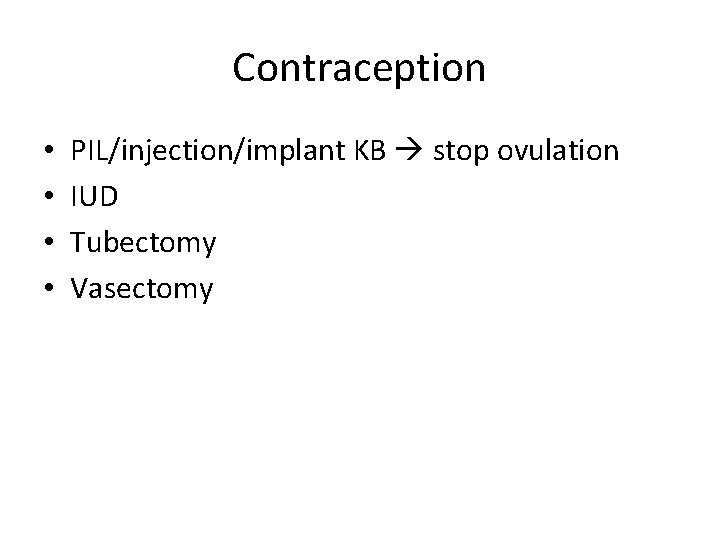 Contraception

• PIL/injection/implant KB → stop ovulation
• IUD
• Tubectomy
• Vasectomy